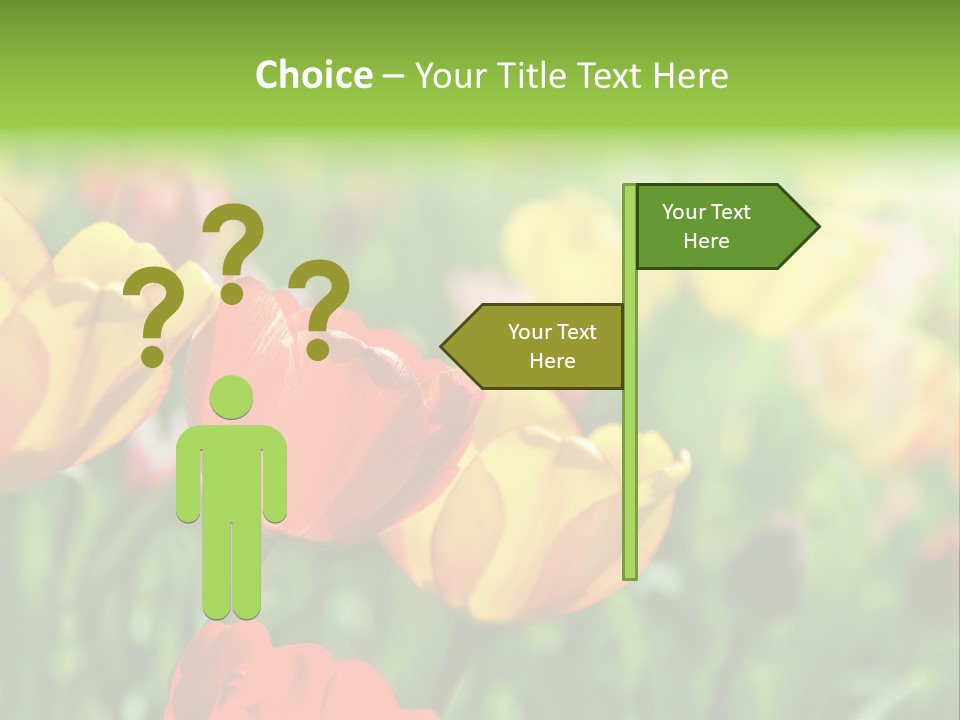 Choice – Your Title Text Here

? ? ?

Your Text Here

Your Text Here